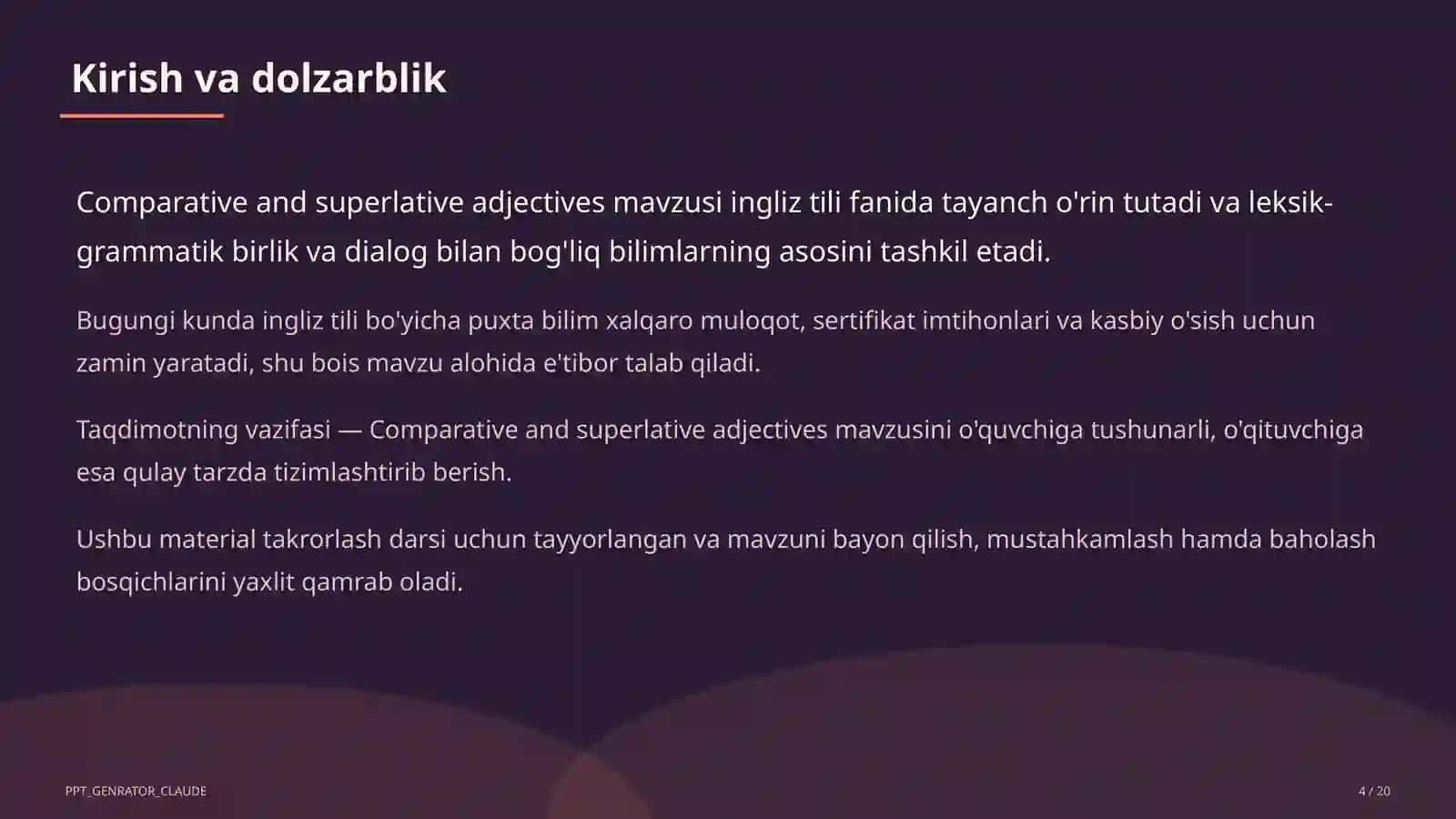 Kirish va dolzarblik

Comparative and superlative adjectives mavzusi ingliz tili fanida tayanch o'rin tutadi va leksik-grammatik birlik va dialog bilan bog'liq bilimlarning asosini tashkil etadi.

Bugungi kunda ingliz tili bo'yicha puxta bilim xalqaro muloqot, sertifikat imtihonlari va kasbiy o'sish uchun zamin yaratadi, shu bois mavzu alohida e'tibor talab qiladi.

Taqdimotning vazifasi — Comparative and superlative adjectives mavzusini o'quvchiga tushunarli, o'qituvchiga esa qulay tarzda tizimlashtirib berish.

Ushbu material takrorlash darsi uchun tayyorlangan va mavzuni bayon qilish, mustahkamlash hamda baholash bosqichlarini yaxlit qamrab oladi.

PPT_GENRATOR_CLAUDE

4 / 20